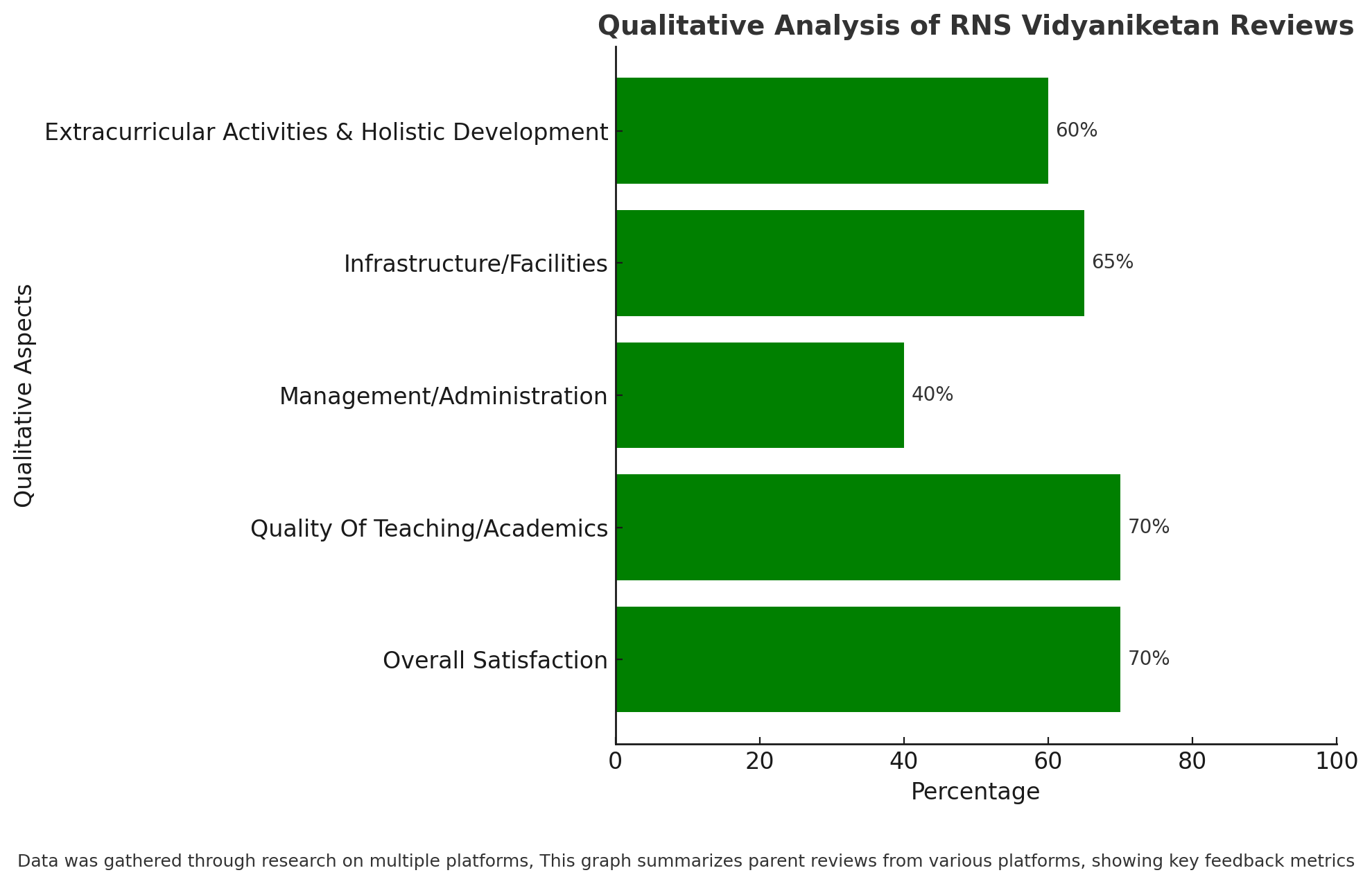 Qualitative Analysis of RNS Vidyaniketan Reviews

Qualitative Aspects

Extracurricular Activities & Holistic Development
60%

Infrastructure/Facilities
65%

Management/Administration
40%

Quality Of Teaching/Academics
70%

Overall Satisfaction
70%

0 20 40 60 80 100

Percentage

Data was gathered through research on multiple platforms, This graph summarizes parent reviews from various platforms, showing key feedback metrics